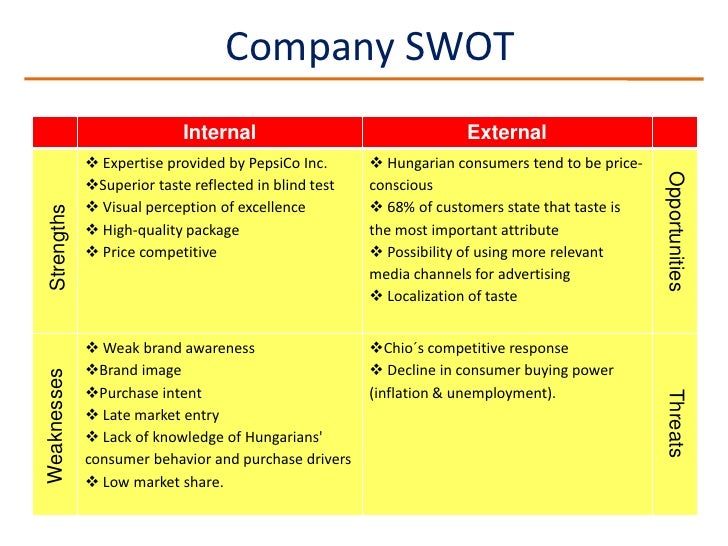 Company SWOT

|  | Internal | External |  |
|---|---|---|---|
| Strengths | ❖ Expertise provided by PepsiCo Inc. ❖Superior taste reflected in blind test ❖ Visual perception of excellence ❖ High-quality package ❖ Price competitive | ❖ Hungarian consumers tend to be price-conscious ❖ 68% of customers state that taste is the most important attribute ❖ Possibility of using more relevant media channels for advertising ❖ Localization of taste | Opportunities |
| Weaknesses | ❖ Weak brand awareness ❖Brand image ❖Purchase intent ❖ Late market entry ❖ Lack of knowledge of Hungarians' consumer behavior and purchase drivers ❖ Low market share. | ❖Chio´s competitive response ❖ Decline in consumer buying power (inflation & unemployment). | Threats |